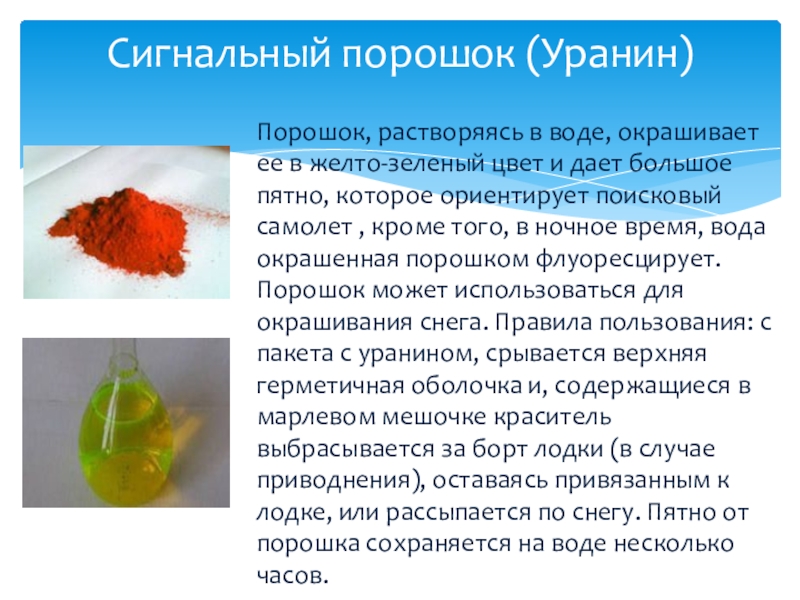 Сигнальный порошок (Уранин)

Порошок, растворяясь в воде, окрашивает ее в желто-зеленый цвет и дает большое пятно, которое ориентирует поисковый самолет , кроме того, в ночное время, вода окрашенная порошком флуоресцирует. Порошок может использоваться для окрашивания снега. Правила пользования: с пакета с уранином, срывается верхняя герметичная оболочка и, содержащиеся в марлевом мешочке краситель выбрасывается за борт лодки (в случае приводнения), оставаясь привязанным к лодке, или рассыпается по снегу. Пятно от порошка сохраняется на воде несколько часов.